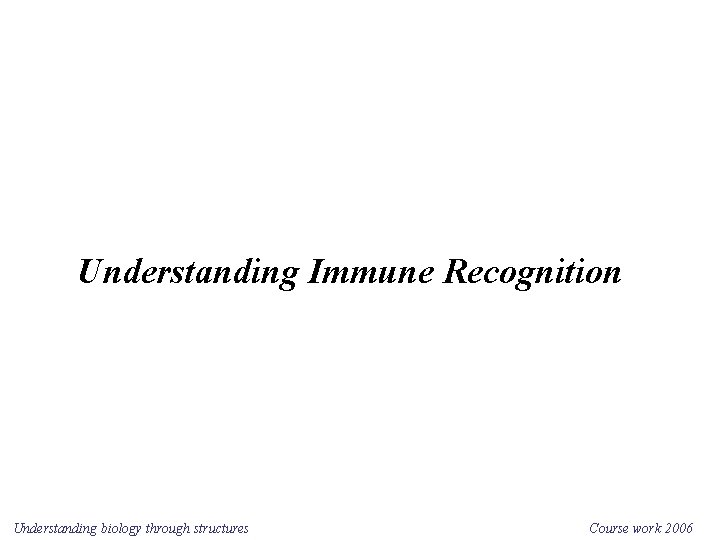 Understanding Immune Recognition

Understanding biology through structures

Course work 2006